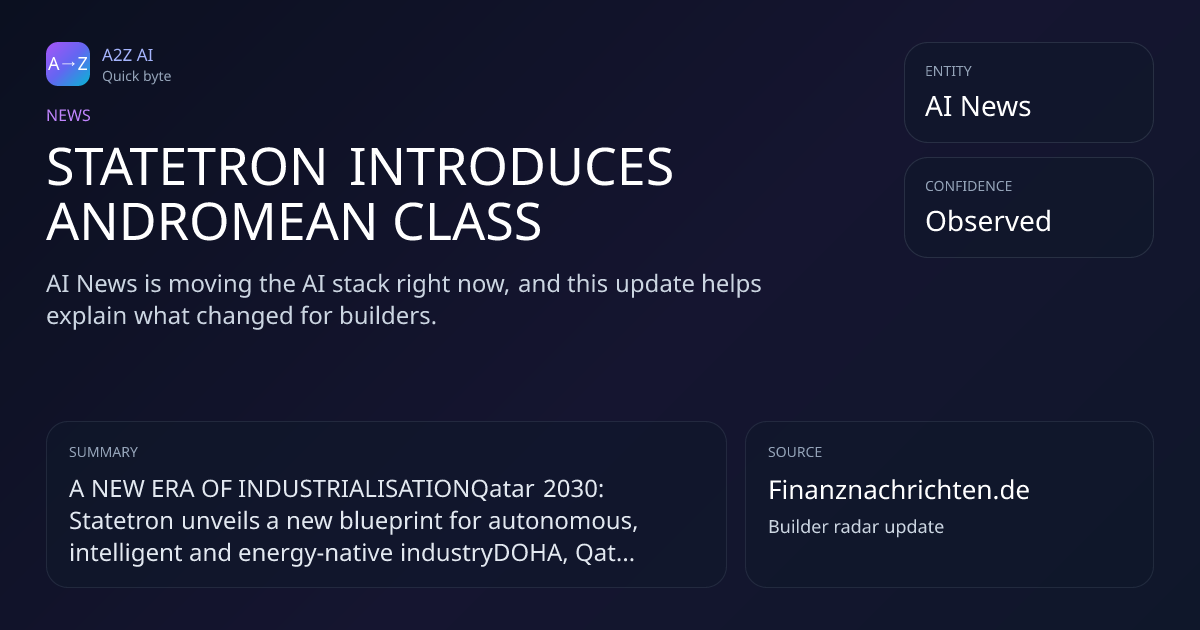 A→Z

A2Z AI
Quick byte

NEWS

STATETRON INTRODUCES ANDROMEAN CLASS

AI News is moving the AI stack right now, and this update helps explain what changed for builders.

ENTITY
AI News

CONFIDENCE
Observed

SUMMARY
A NEW ERA OF INDUSTRIALISATIONQatar 2030: Statetron unveils a new blueprint for autonomous, intelligent and energy-native industryDOHA, Qat...

SOURCE
Finanznachrichten.de
Builder radar update